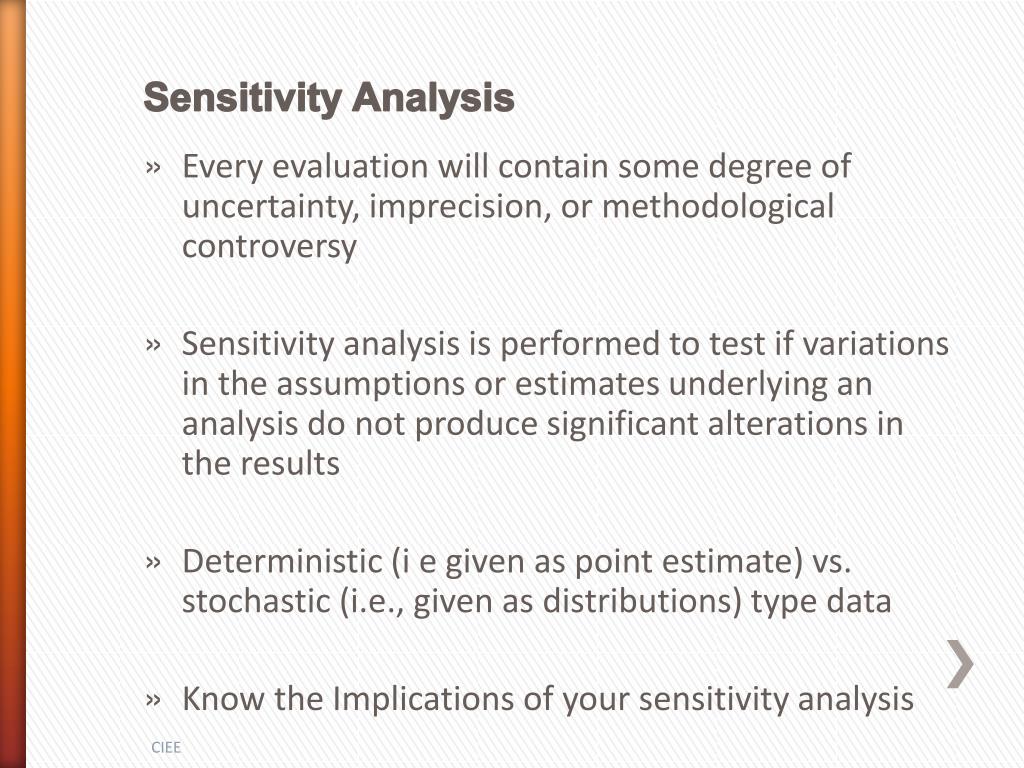 Sensitivity Analysis

» Every evaluation will contain some degree of uncertainty, imprecision, or methodological controversy

» Sensitivity analysis is performed to test if variations in the assumptions or estimates underlying an analysis do not produce significant alterations in the results

» Deterministic (i e given as point estimate) vs. stochastic (i.e., given as distributions) type data

» Know the Implications of your sensitivity analysis

CIEE